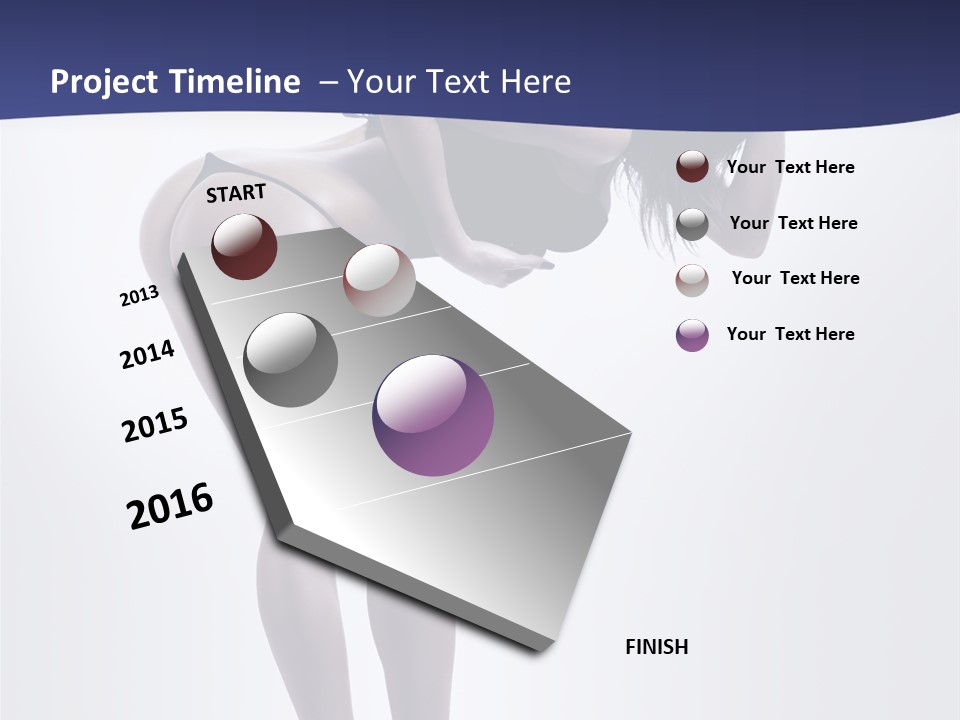 Project Timeline – Your Text Here

START

2013

2014

2015

2016

FINISH

Your Text Here

Your Text Here

Your Text Here

Your Text Here